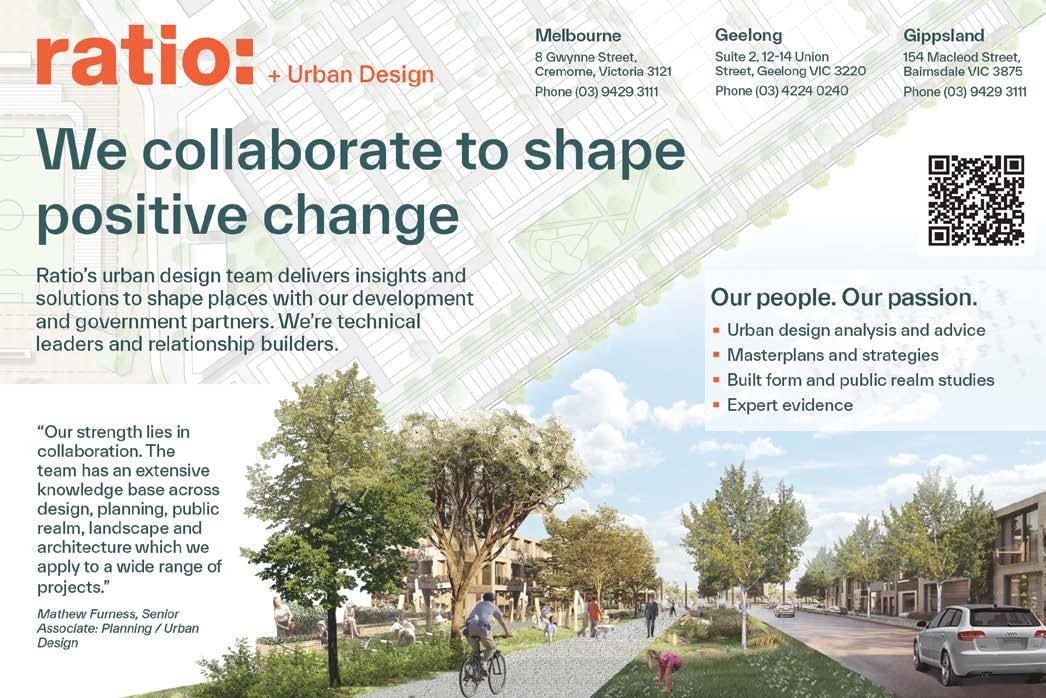 ratio: + Urban Design

Melbourne
8 Gwynne Street, Cremorne, Victoria 3121
Phone (03) 9429 3111

Geelong
Suite 2, 12-14 Union Street, Geelong VIC 3220
Phone (03) 4224 0240

Gippsland
154 Macleod Street, Bairnsdale VIC 3875
Phone (03) 9429 3111

We collaborate to shape positive change

Ratio's urban design team delivers insights and solutions to shape places with our development and government partners. We're technical leaders and relationship builders.

Our people. Our passion.
▪ Urban design analysis and advice
▪ Masterplans and strategies
▪ Built form and public realm studies
▪ Expert evidence

"Our strength lies in collaboration. The team has an extensive knowledge base across design, planning, public realm, landscape and architecture which we apply to a wide range of projects."

Mathew Furness, Senior Associate: Planning / Urban Design